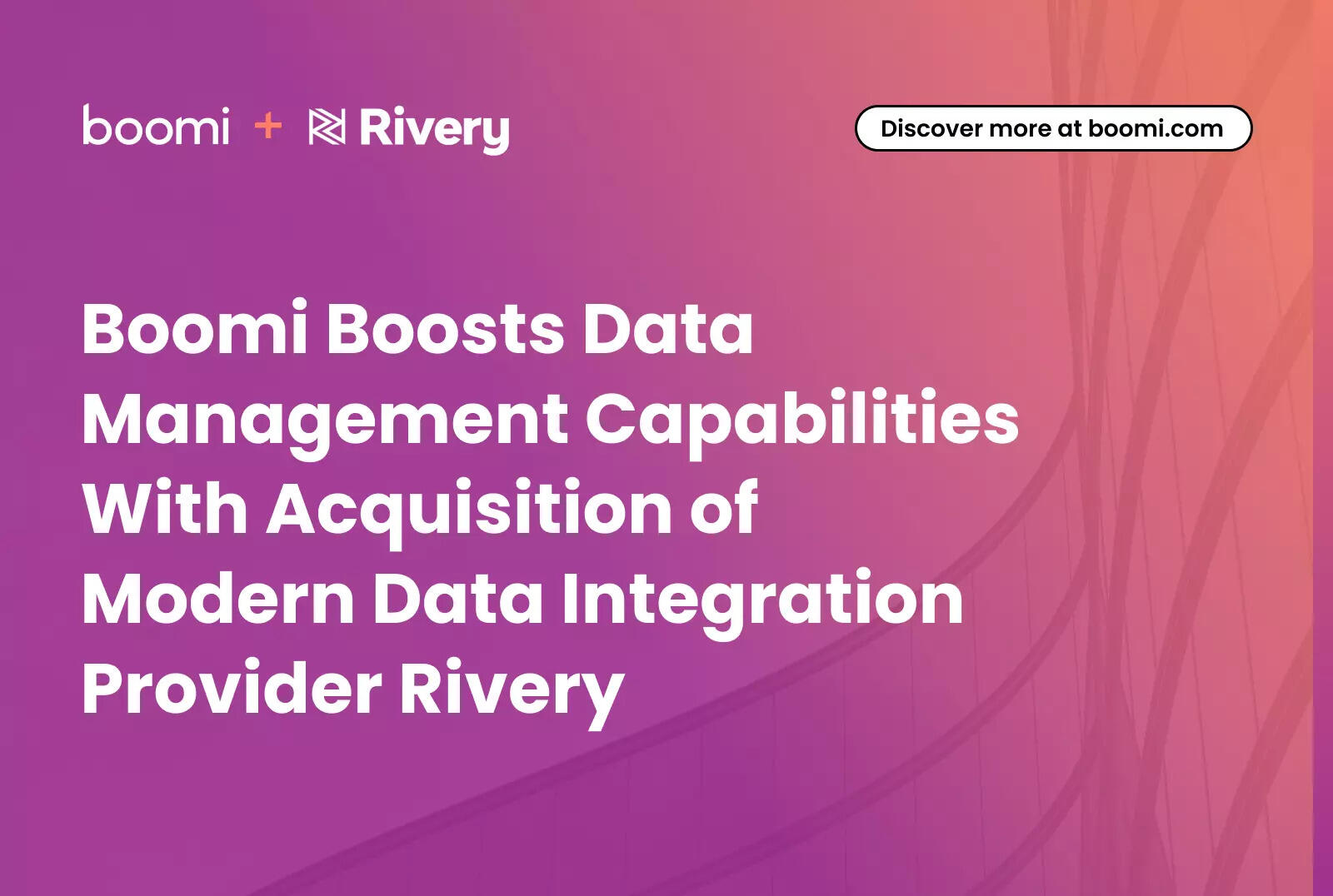 boomi + Rivery

Discover more at boomi.com

Boomi Boosts Data Management Capabilities With Acquisition of Modern Data Integration Provider Rivery